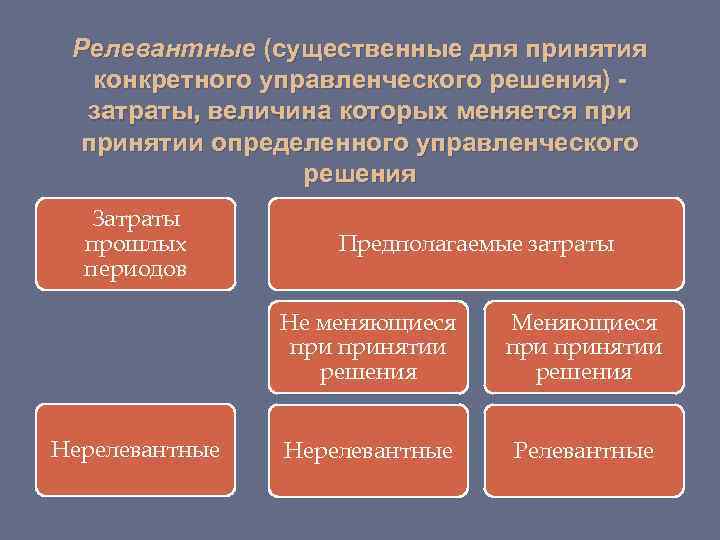 Релевантные (существенные для принятия конкретного управленческого решения) - затраты, величина которых меняется при принятии определенного управленческого решения

Затраты прошлых периодов

Предполагаемые затраты

Не меняющиеся при принятии решения

Меняющиеся при принятии решения

Нерелевантные

Нерелевантные

Релевантные